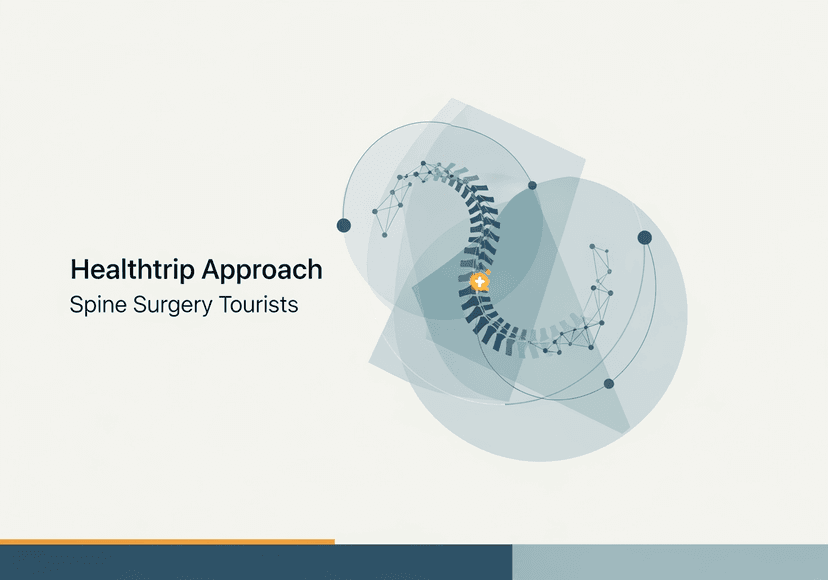 Healthtrip Approach

Spine Surgery Tourists